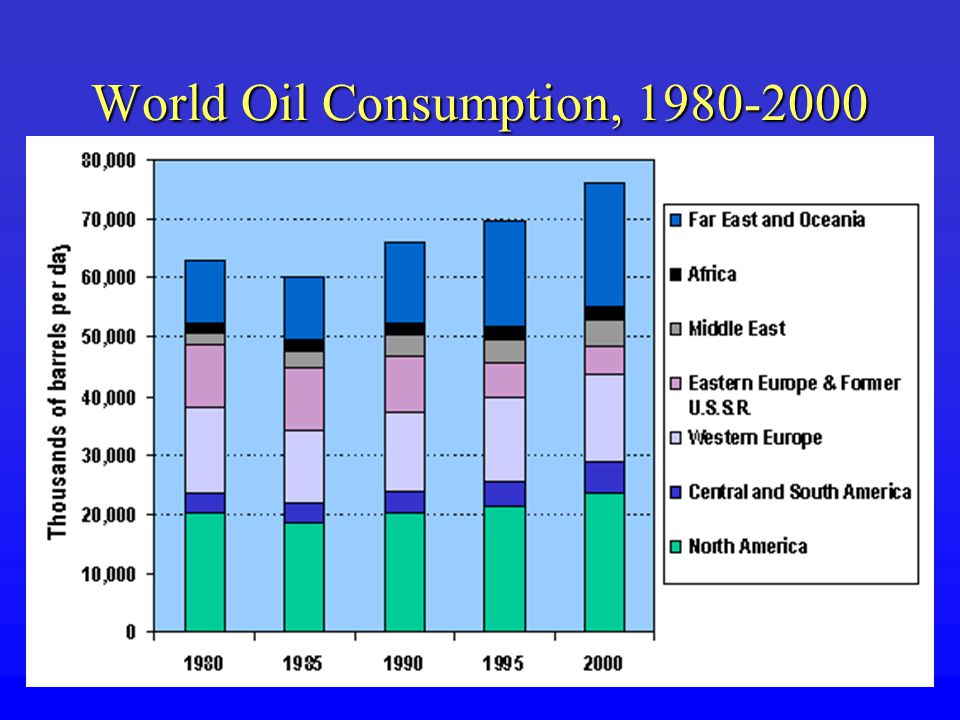 World Oil Consumption, 1980-2000

Thousands of barrels per day

80,000
70,000
60,000
50,000
40,000
30,000
20,000
10,000
0

1980
1985
1990
1995
2000

Far East and Oceania
Africa
Middle East
Eastern Europe & Former U.S.S.R.
Western Europe
Central and South America
North America